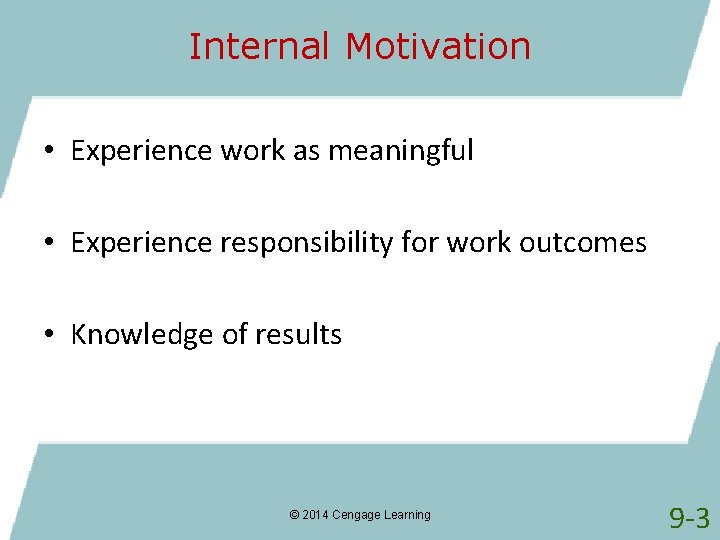 Internal Motivation

• Experience work as meaningful

• Experience responsibility for work outcomes

• Knowledge of results

© 2014 Cengage Learning

9-3